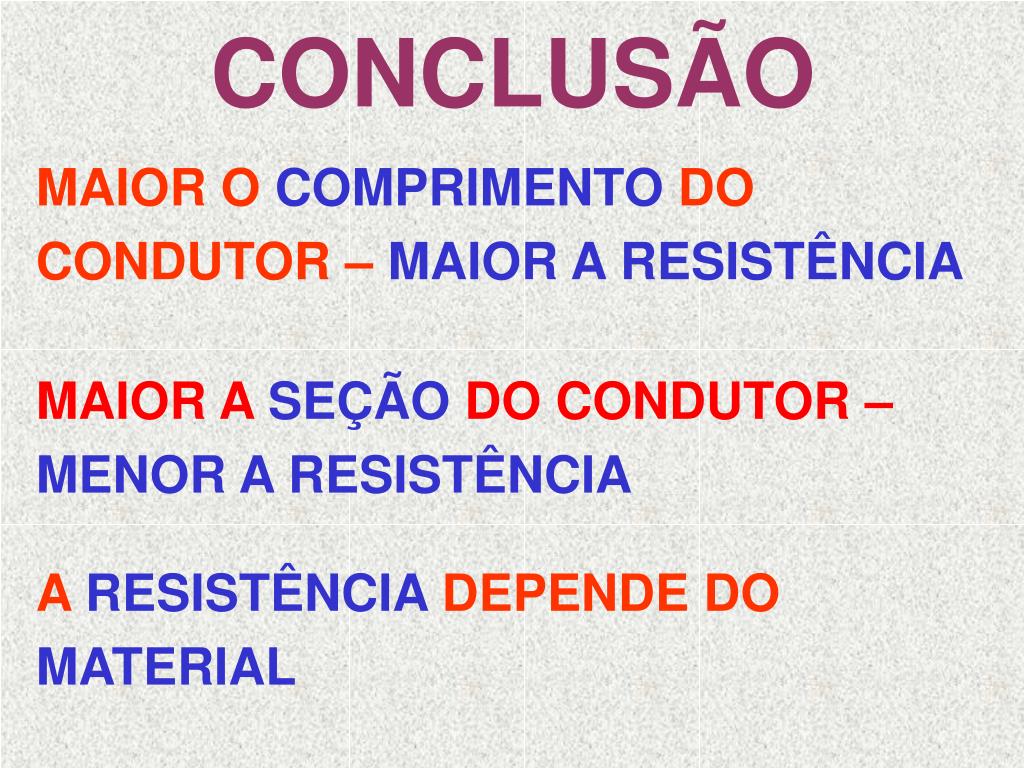 CONCLUSÃO

MAIOR O COMPRIMENTO DO CONDUTOR – MAIOR A RESISTÊNCIA

MAIOR A SEÇÃO DO CONDUTOR – MENOR A RESISTÊNCIA

A RESISTÊNCIA DEPENDE DO MATERIAL